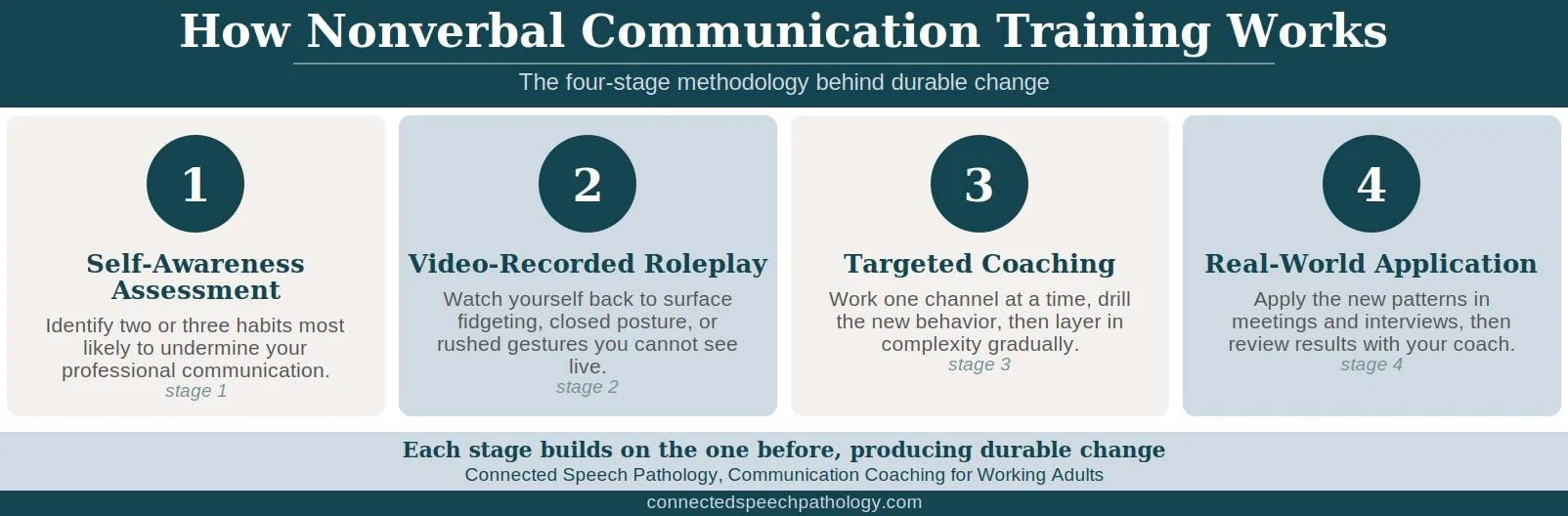 How Nonverbal Communication Training Works

The four-stage methodology behind durable change

1

Self-Awareness Assessment

Identify two or three habits most likely to undermine your professional communication.

stage 1

2

Video-Recorded Roleplay

Watch yourself back to surface fidgeting, closed posture, or rushed gestures you cannot see live.

stage 2

3

Targeted Coaching

Work one channel at a time, drill the new behavior, then layer in complexity gradually.

stage 3

4

Real-World Application

Apply the new patterns in meetings and interviews, then review results with your coach.

stage 4

Each stage builds on the one before, producing durable change

Connected Speech Pathology, Communication Coaching for Working Adults

connectedspeechpathology.com